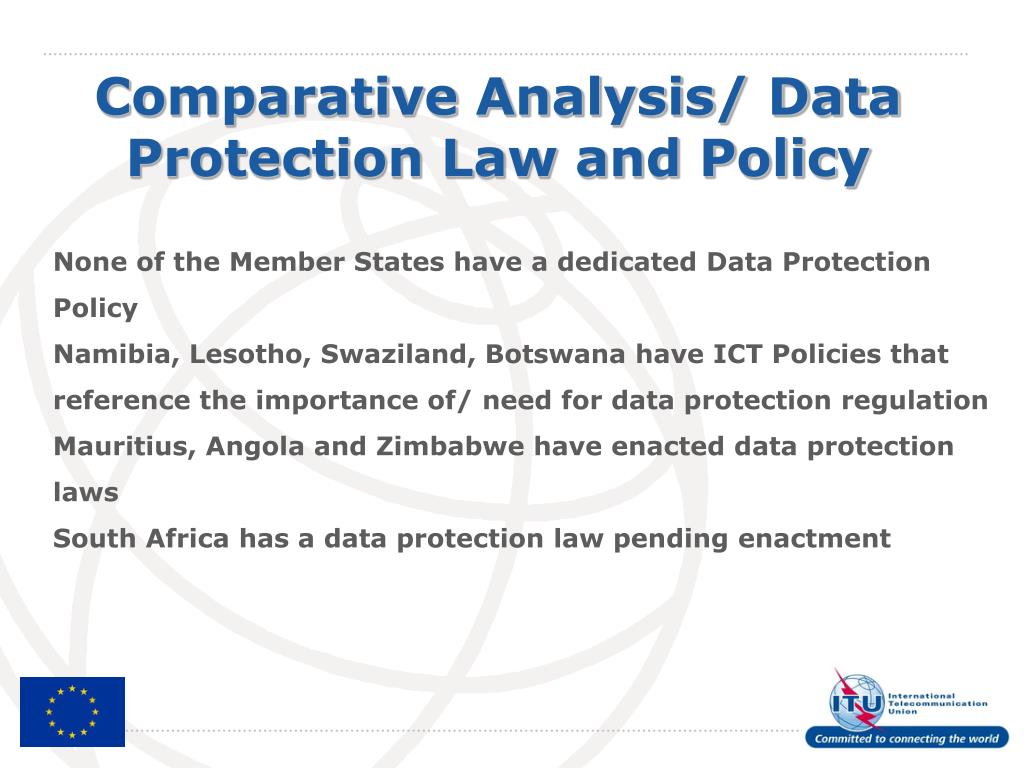 Comparative Analysis/ Data Protection Law and Policy

None of the Member States have a dedicated Data Protection Policy

Namibia, Lesotho, Swaziland, Botswana have ICT Policies that reference the importance of/ need for data protection regulation

Mauritius, Angola and Zimbabwe have enacted data protection laws

South Africa has a data protection law pending enactment

ITU International Telecommunication Union

Committed to connecting the world